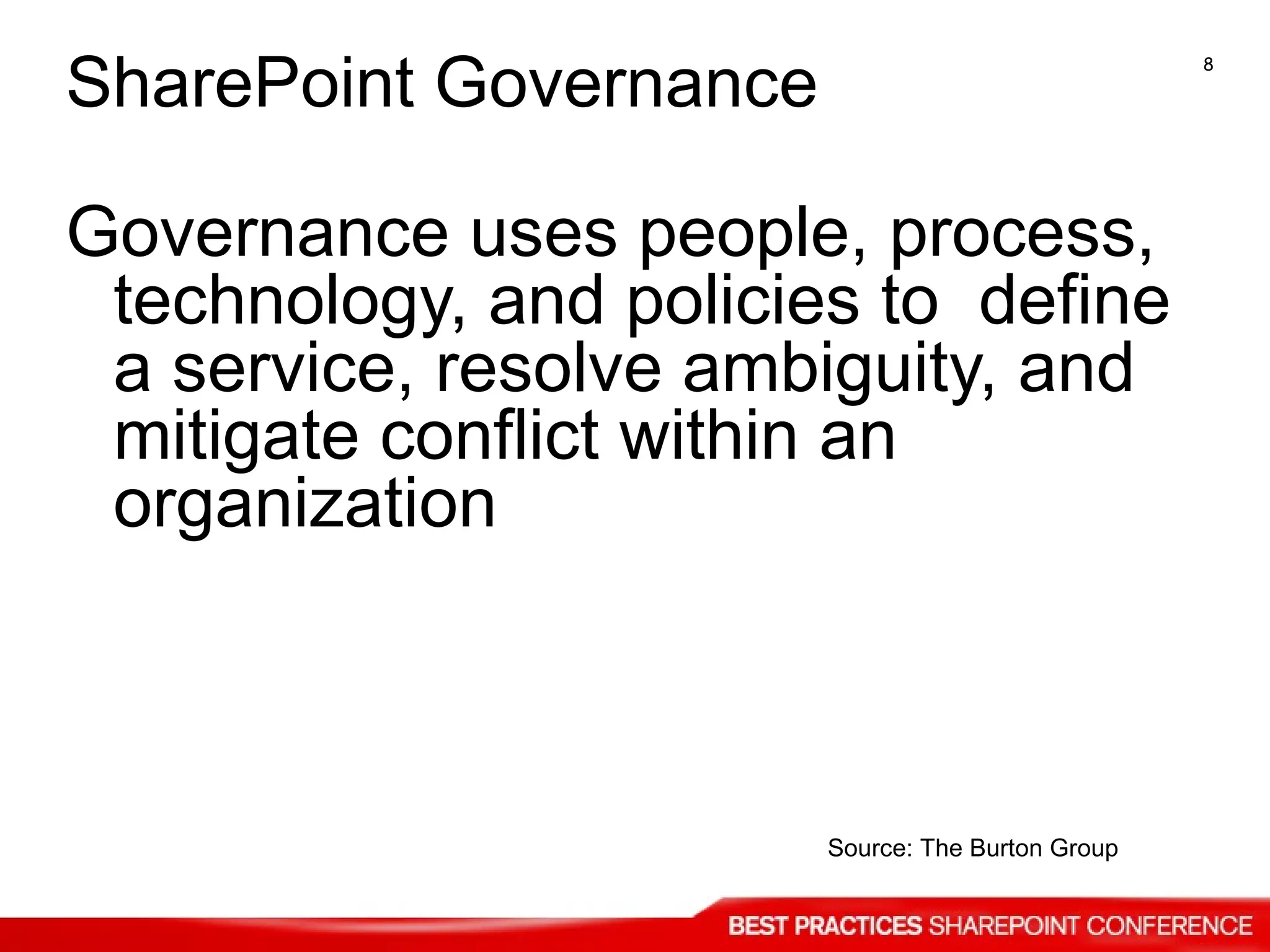 SharePoint Governance

8

Governance uses people, process, technology, and policies to define a service, resolve ambiguity, and mitigate conflict within an organization

Source: The Burton Group

BEST PRACTICES SHAREPOINT CONFERENCE